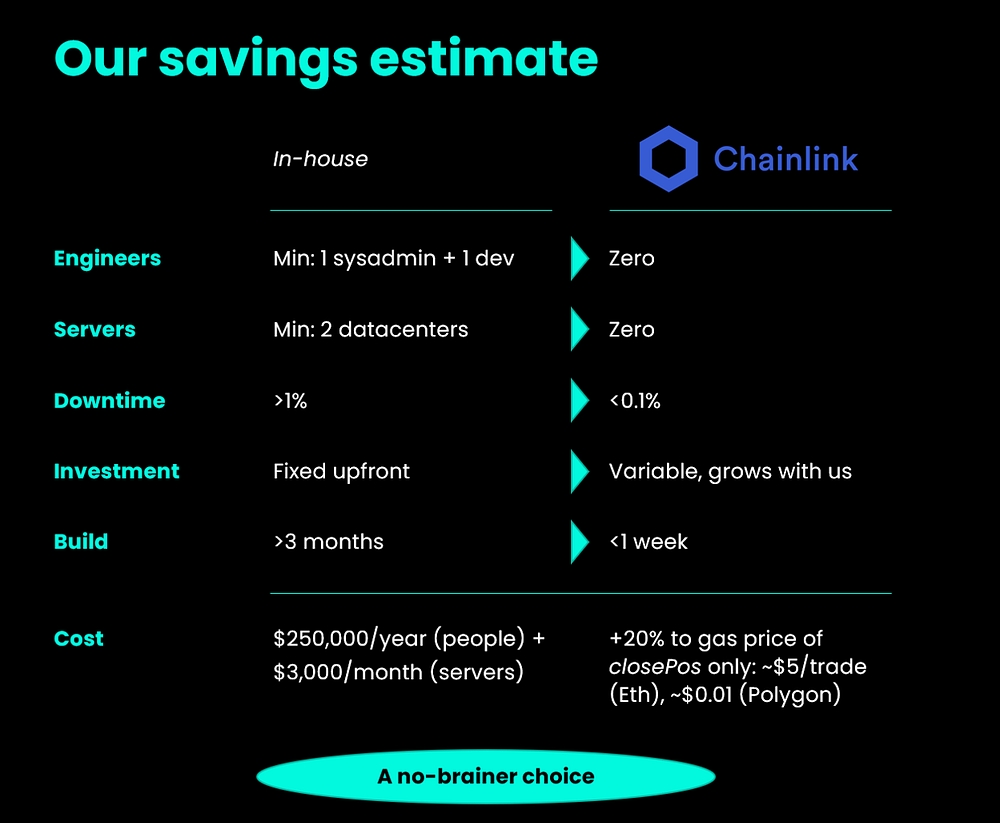 Our savings estimate

|  | In-house | Chainlink |
|---|---|---|
| Engineers | Min: 1 sysadmin + 1 dev | Zero |
| Servers | Min: 2 datacenters | Zero |
| Downtime | >1% | <0.1% |
| Investment | Fixed upfront | Variable, grows with us |
| Build | >3 months | <1 week |
| Cost | \$250,000/year (people) + \$3,000/month (servers) | +20% to gas price of closePos only: ~\$5/trade (Eth), ~\$0.01 (Polygon) |

A no-brainer choice